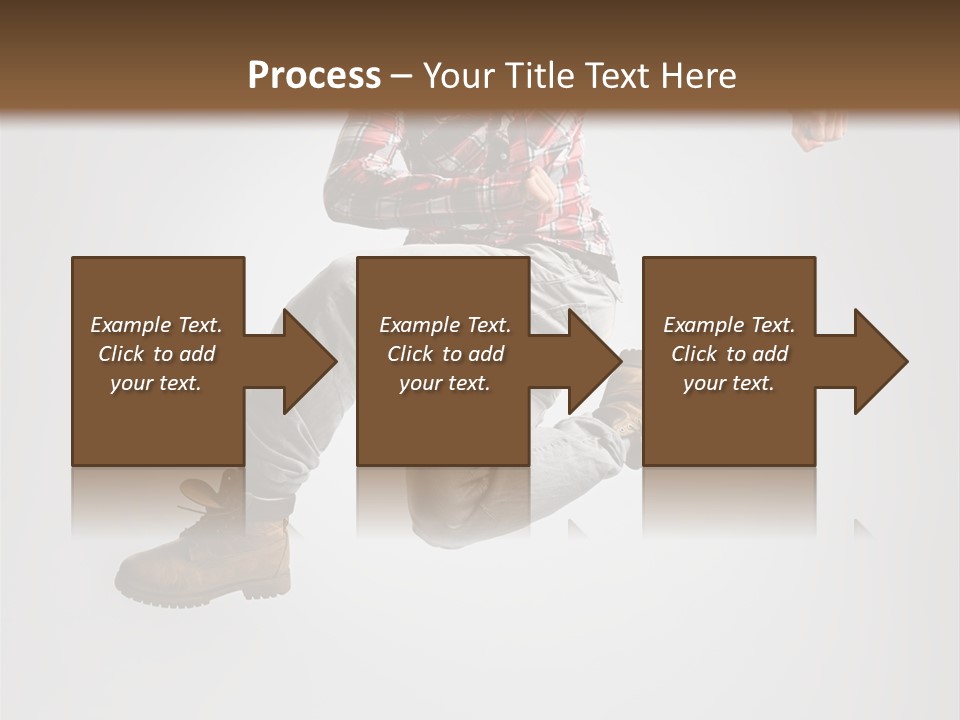 Process – Your Title Text Here

Example Text. Click to add your text.

Example Text. Click to add your text.

Example Text. Click to add your text.